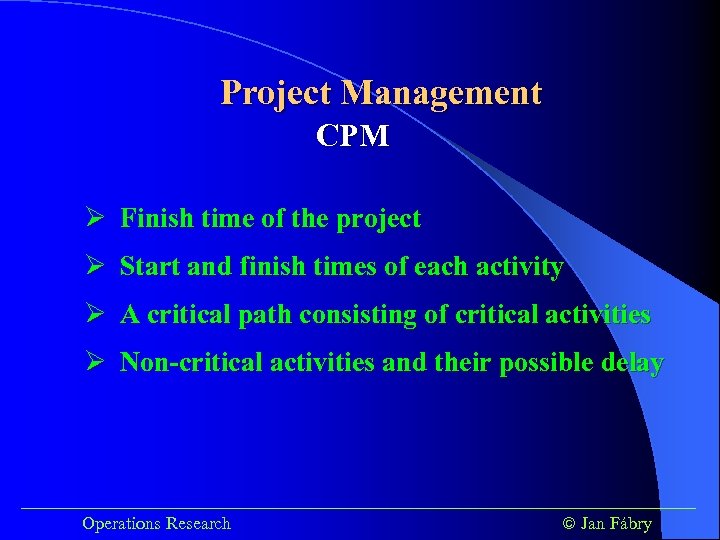 Project Management
CPM

➢ Finish time of the project

➢ Start and finish times of each activity

➢ A critical path consisting of critical activities

➢ Non-critical activities and their possible delay

Operations Research © Jan Fábry